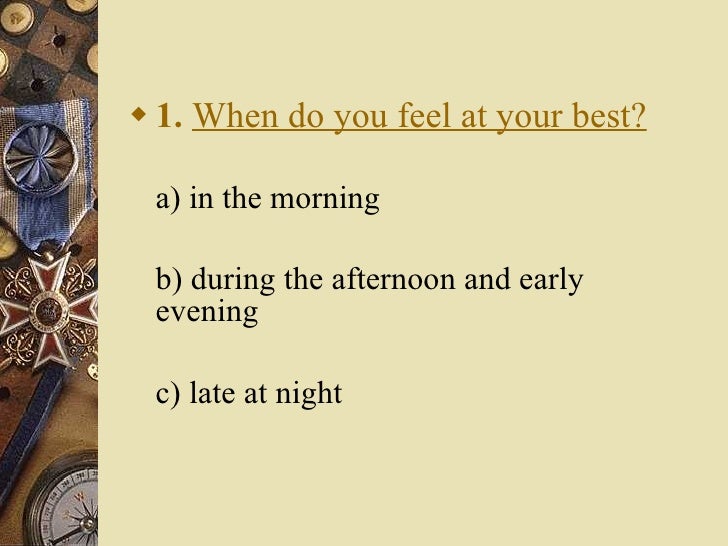 1. When do you feel at your best?

a) in the morning

b) during the afternoon and early evening

c) late at night